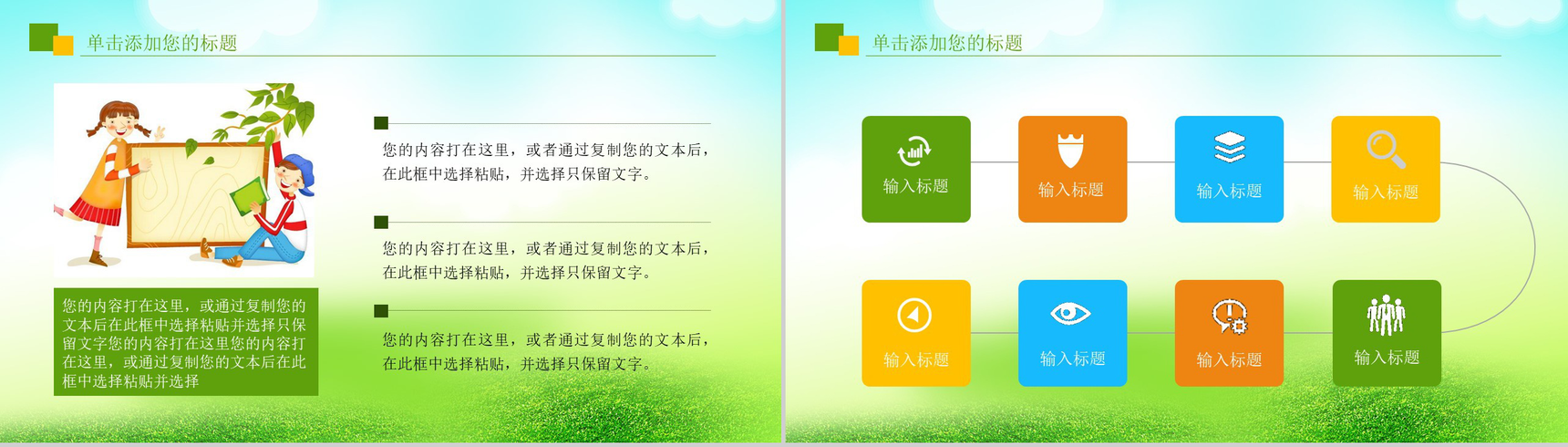 单击添加您的标题

您的内容打在这里，或通过复制您的文本后在此框中选择粘贴并选择只保留文字您的内容打在这里您的内容打在这里，或通过复制您的文本后在此框中选择粘贴并选择

您的内容打在这里，或者通过复制您的文本后，在此框中选择粘贴，并选择只保留文字。

您的内容打在这里，或者通过复制您的文本后，在此框中选择粘贴，并选择只保留文字。

您的内容打在这里，或者通过复制您的文本后，在此框中选择粘贴，并选择只保留文字。

单击添加您的标题

输入标题

输入标题

输入标题

输入标题

输入标题

输入标题

输入标题

输入标题